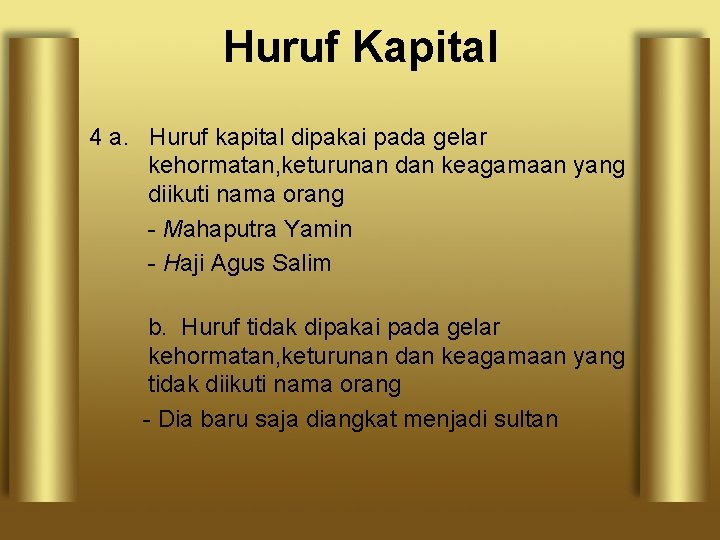 Huruf Kapital

4 a. Huruf kapital dipakai pada gelar kehormatan,keturunan dan keagamaan yang diikuti nama orang

- Mahaputra Yamin
- Haji Agus Salim

b. Huruf tidak dipakai pada gelar kehormatan,keturunan dan keagamaan yang tidak diikuti nama orang

- Dia baru saja diangkat menjadi sultan